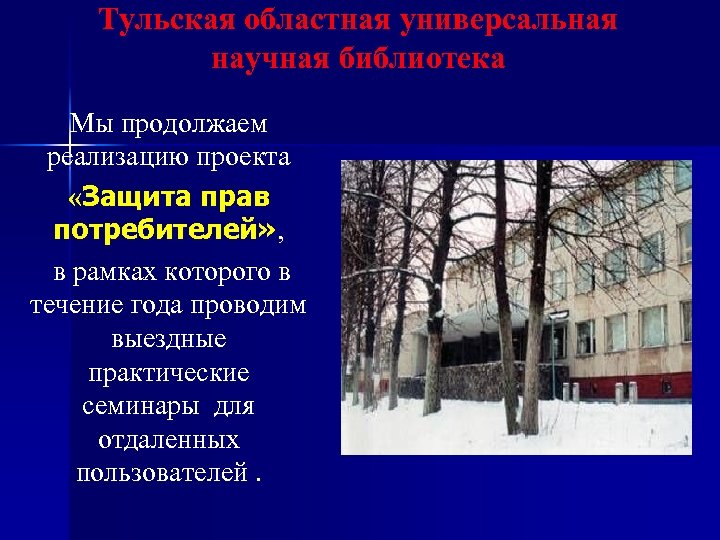 Тульская областная универсальная научная библиотека

Мы продолжаем реализацию проекта «Защита прав потребителей», в рамках которого в течение года проводим выездные практические семинары для отдаленных пользователей .